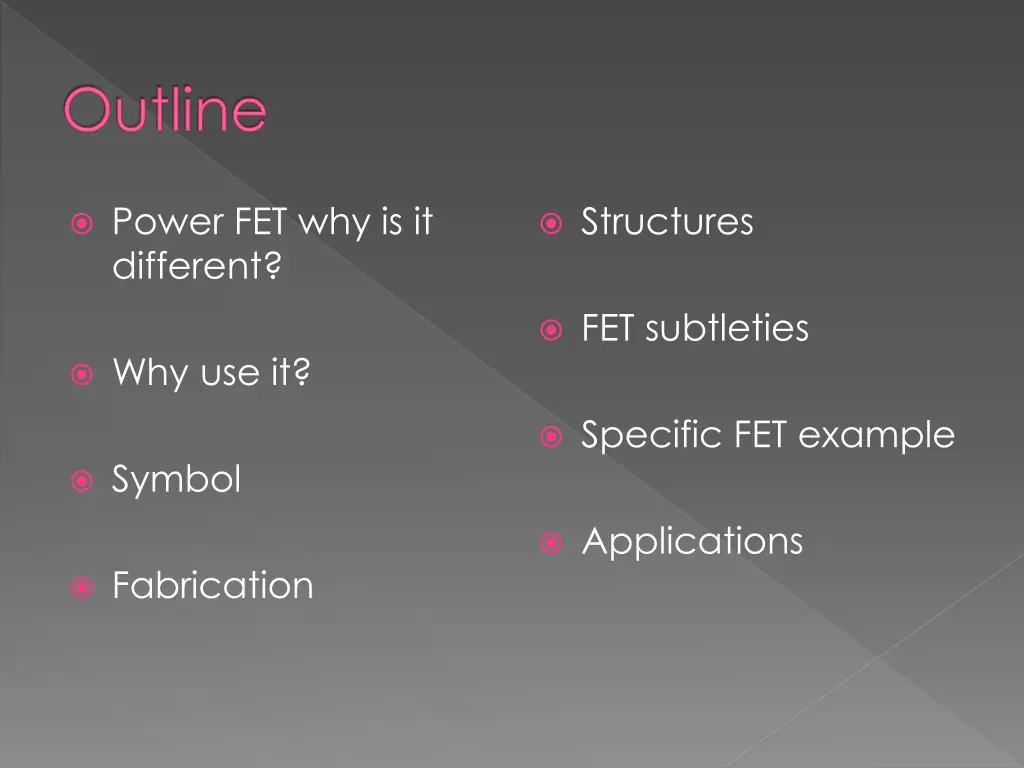 Outline

Power FET why is it different?

Why use it?

Symbol

Fabrication

Structures

FET subtleties

Specific FET example

Applications